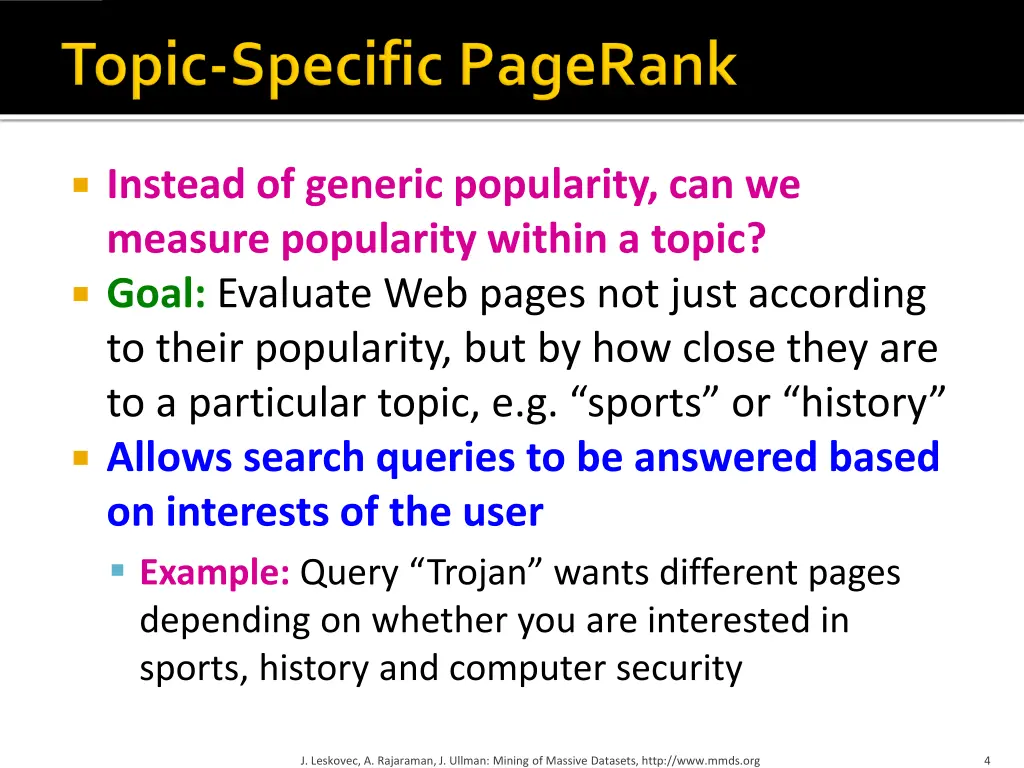 Topic-Specific PageRank

Instead of generic popularity, can we measure popularity within a topic?

Goal: Evaluate Web pages not just according to their popularity, but by how close they are to a particular topic, e.g. “sports” or “history”

Allows search queries to be answered based on interests of the user

Example: Query “Trojan” wants different pages depending on whether you are interested in sports, history and computer security

J. Leskovec, A. Rajaraman, J. Ullman: Mining of Massive Datasets, http://www.mmds.org

4